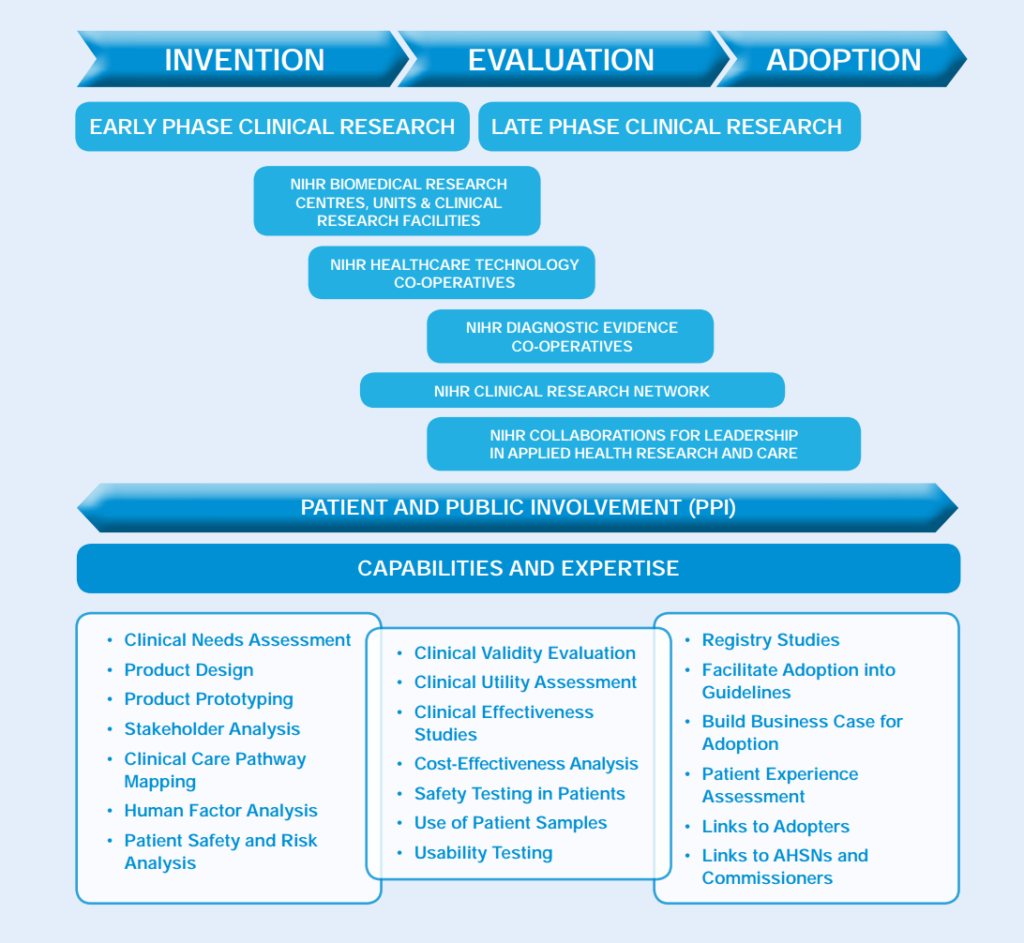 INVENTION
EVALUATION
ADOPTION

EARLY PHASE CLINICAL RESEARCH
LATE PHASE CLINICAL RESEARCH

NIHR BIOMEDICAL RESEARCH CENTRES, UNITS & CLINICAL RESEARCH FACILITIES

NIHR HEALTHCARE TECHNOLOGY CO-OPERATIVES

NIHR DIAGNOSTIC EVIDENCE CO-OPERATIVES

NIHR CLINICAL RESEARCH NETWORK

NIHR COLLABORATIONS FOR LEADERSHIP IN APPLIED HEALTH RESEARCH AND CARE

PATIENT AND PUBLIC INVOLVEMENT (PPI)

CAPABILITIES AND EXPERTISE

• Clinical Needs Assessment
• Product Design
• Product Prototyping
• Stakeholder Analysis
• Clinical Care Pathway Mapping
• Human Factor Analysis
• Patient Safety and Risk Analysis

• Clinical Validity Evaluation
• Clinical Utility Assessment
• Clinical Effectiveness Studies
• Cost-Effectiveness Analysis
• Safety Testing in Patients
• Use of Patient Samples
• Usability Testing

• Registry Studies
• Facilitate Adoption into Guidelines
• Build Business Case for Adoption
• Patient Experience Assessment
• Links to Adopters
• Links to AHSNs and Commissioners